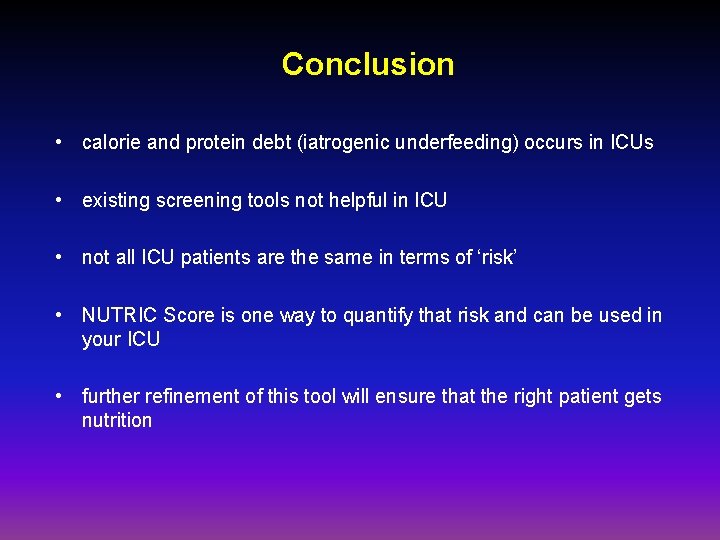 Conclusion

• calorie and protein debt (iatrogenic underfeeding) occurs in ICUs

• existing screening tools not helpful in ICU

• not all ICU patients are the same in terms of ‘risk’

• NUTRIC Score is one way to quantify that risk and can be used in your ICU

• further refinement of this tool will ensure that the right patient gets nutrition